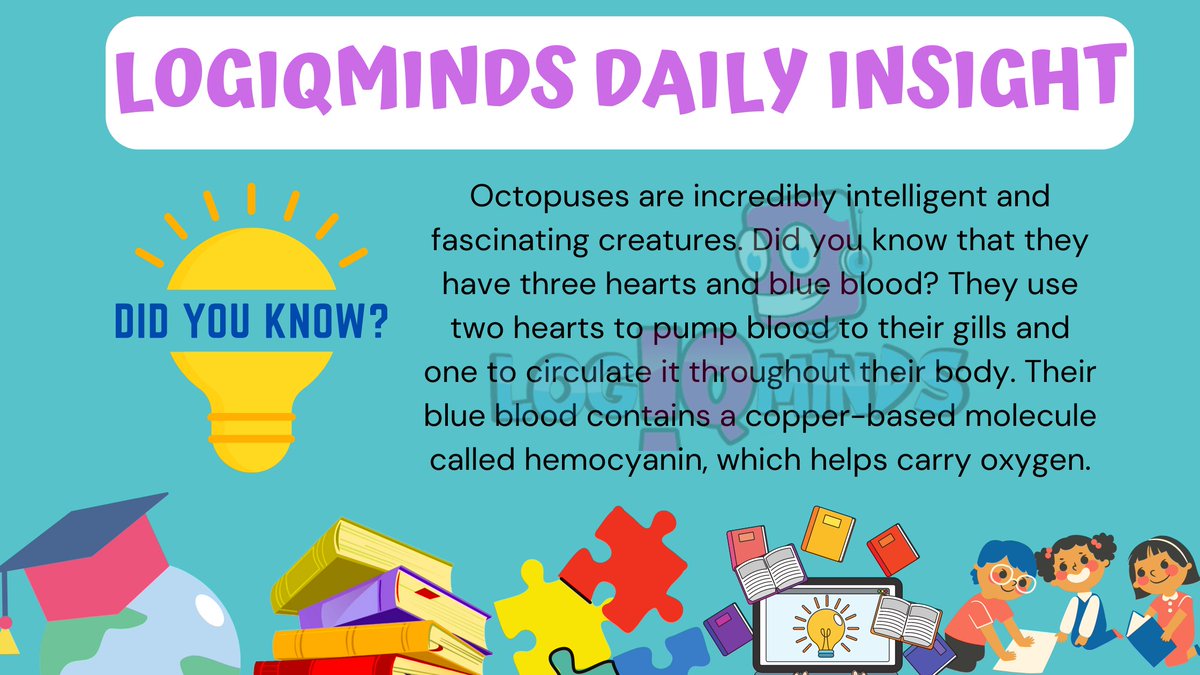 LOGIQMINDS DAILY INSIGHT

DID YOU KNOW?

Octopuses are incredibly intelligent and fascinating creatures. Did you know that they have three hearts and blue blood? They use two hearts to pump blood to their gills and one to circulate it throughout their body. Their blue blood contains a copper-based molecule called hemocyanin, which helps carry oxygen.

LOGIQMINDS